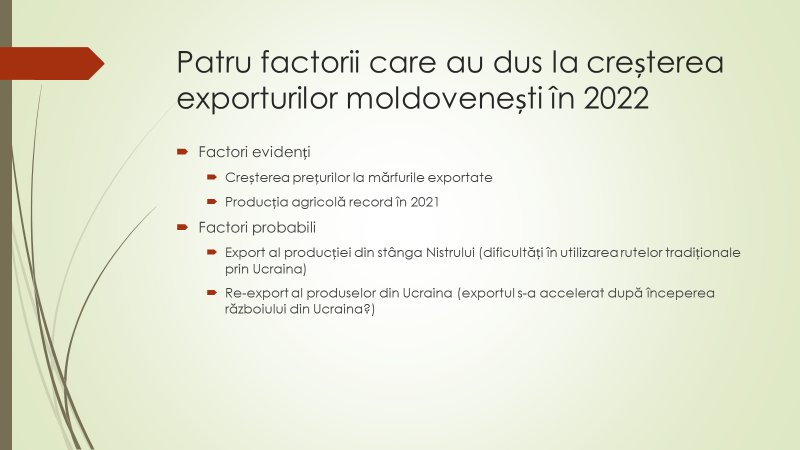 Patru factorii care au dus la creșterea exporturilor moldovenești în 2022

Factori evidenți

Creșterea prețurilor la mărfurile exportate

Producția agricolă record în 2021

Factori probabili

Export al producției din stânga Nistrului (dificultăți în utilizarea rutelor tradiționale prin Ucraina)

Re-export al produselor din Ucraina (exportul s-a accelerat după începerea războiului din Ucraina?)